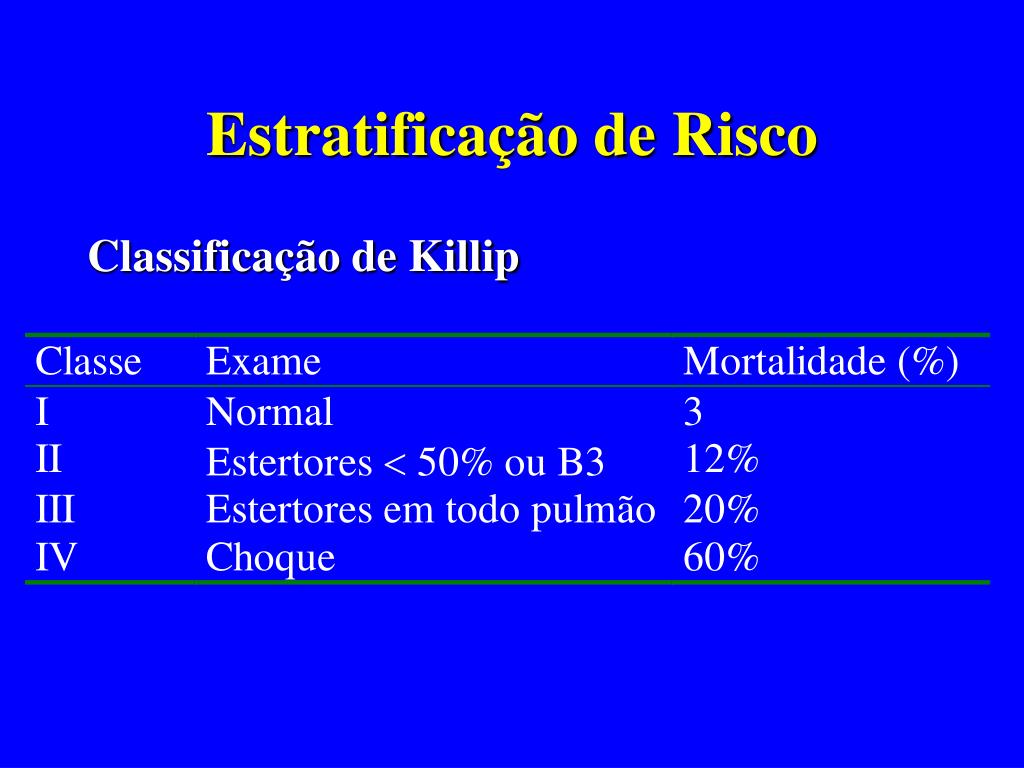 Estratificação de Risco

Classificação de Killip

| Classe | Exame | Mortalidade (%) |
|---|---|---|
| I | Normal | 3 |
| II | Estertores < 50% ou B3 | 12% |
| III | Estertores em todo pulmão | 20% |
| IV | Choque | 60% |